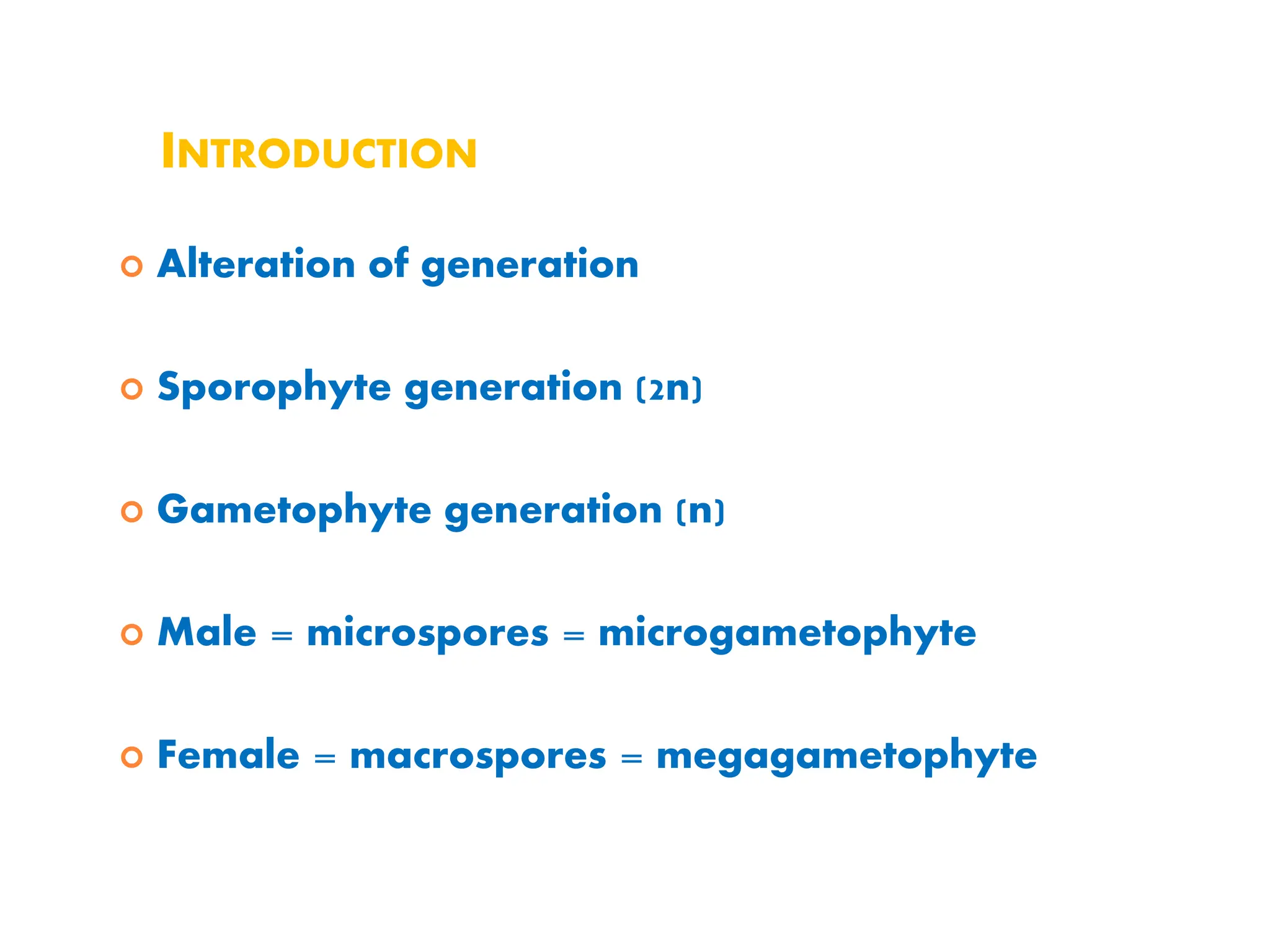 INTRODUCTION

Alteration of generation

Sporophyte generation (2n)

Gametophyte generation (n)

Male = microspores = microgametophyte

Female = macrospores = megagametophyte